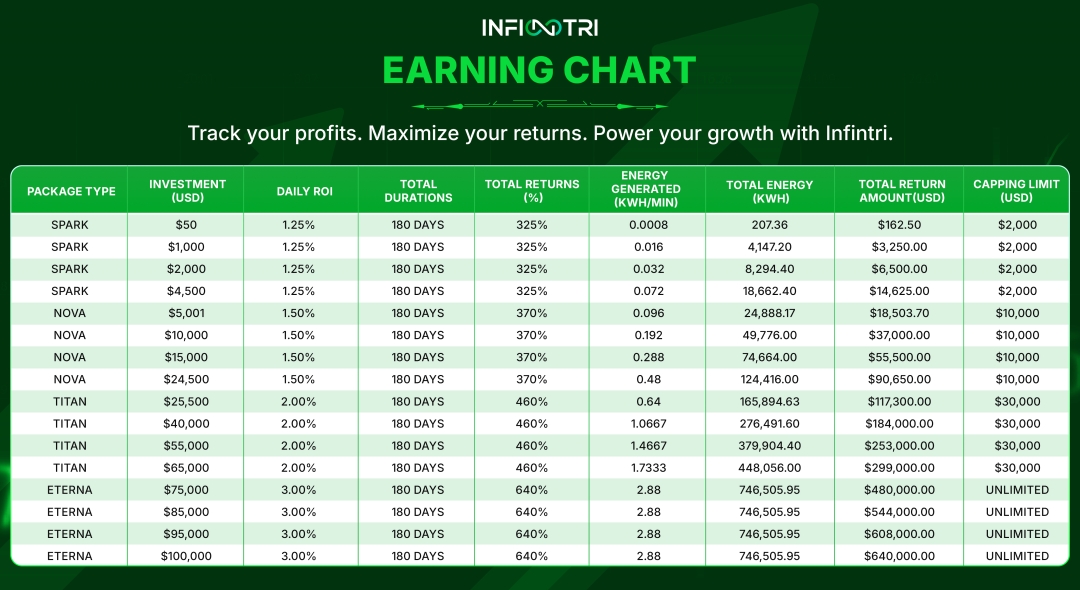 INFINTRI

EARNING CHART

Track your profits. Maximize your returns. Power your growth with Infintri.

| PACKAGE TYPE | INVESTMENT (USD) | DAILY ROI | TOTAL DURATIONS | TOTAL RETURNS (%) | ENERGY GENERATED (KWH/MIN) | TOTAL ENERGY (KWH) | TOTAL RETURN AMOUNT(USD) | CAPPING LIMIT (USD) |
|---|---|---|---|---|---|---|---|---|
| SPARK | $50 | 1.25% | 180 DAYS | 325% | 0.0008 | 207.36 | $162.50 | $2,000 |
| SPARK | $1,000 | 1.25% | 180 DAYS | 325% | 0.016 | 4,147.20 | $3,250.00 | $2,000 |
| SPARK | $2,000 | 1.25% | 180 DAYS | 325% | 0.032 | 8,294.40 | $6,500.00 | $2,000 |
| SPARK | $4,500 | 1.25% | 180 DAYS | 325% | 0.072 | 18,662.40 | $14,625.00 | $2,000 |
| NOVA | $5,001 | 1.50% | 180 DAYS | 370% | 0.096 | 24,888.17 | $18,503.70 | $10,000 |
| NOVA | $10,000 | 1.50% | 180 DAYS | 370% | 0.192 | 49,776.00 | $37,000.00 | $10,000 |
| NOVA | $15,000 | 1.50% | 180 DAYS | 370% | 0.288 | 74,664.00 | $55,500.00 | $10,000 |
| NOVA | $24,500 | 1.50% | 180 DAYS | 370% | 0.48 | 124,416.00 | $90,650.00 | $10,000 |
| TITAN | $25,500 | 2.00% | 180 DAYS | 460% | 0.64 | 165,894.63 | $117,300.00 | $30,000 |
| TITAN | $40,000 | 2.00% | 180 DAYS | 460% | 1.0667 | 276,491.60 | $184,000.00 | $30,000 |
| TITAN | $55,000 | 2.00% | 180 DAYS | 460% | 1.4667 | 379,904.40 | $253,000.00 | $30,000 |
| TITAN | $65,000 | 2.00% | 180 DAYS | 460% | 1.7333 | 448,056.00 | $299,000.00 | $30,000 |
| ETERNA | $75,000 | 3.00% | 180 DAYS | 640% | 2.88 | 746,505.95 | $480,000.00 | UNLIMITED |
| ETERNA | $85,000 | 3.00% | 180 DAYS | 640% | 2.88 | 746,505.95 | $544,000.00 | UNLIMITED |
| ETERNA | $95,000 | 3.00% | 180 DAYS | 640% | 2.88 | 746,505.95 | $608,000.00 | UNLIMITED |
| ETERNA | $100,000 | 3.00% | 180 DAYS | 640% | 2.88 | 746,505.95 | $640,000.00 | UNLIMITED |